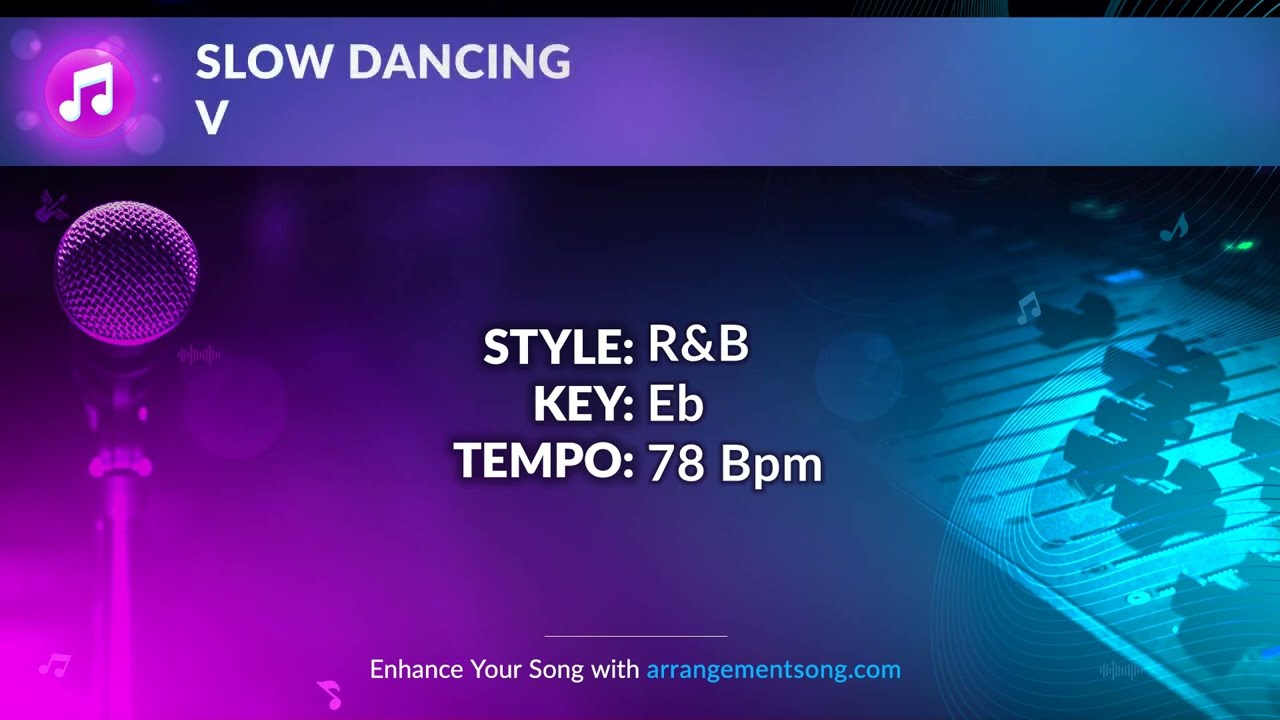 SLOW DANCING
V

STYLE: R&B
KEY: Eb
TEMPO: 78 Bpm

Enhance Your Song with arrangementsong.com